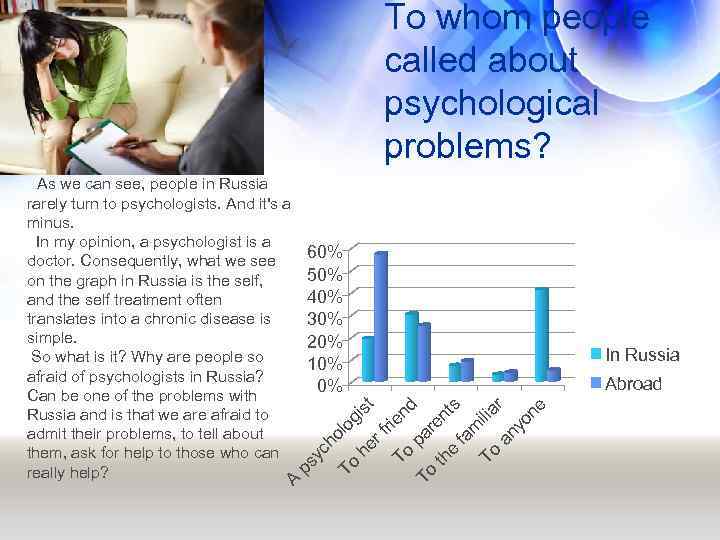 To whom people called about psychological problems?

As we can see, people in Russia rarely turn to psychologists. And it's a minus.

In my opinion, a psychologist is a doctor. Consequently, what we see on the graph in Russia is the self, and the self treatment often translates into a chronic disease is simple.

So what is it? Why are people so afraid of psychologists in Russia? Can be one of the problems with Russia and is that we are afraid to admit their problems, to tell about them, ask for help to those who can really help?

60%
50%
40%
30%
20%
10%
0%

A psychologist
To her friend
To parents
To the familiar
To anyone

In Russia
Abroad